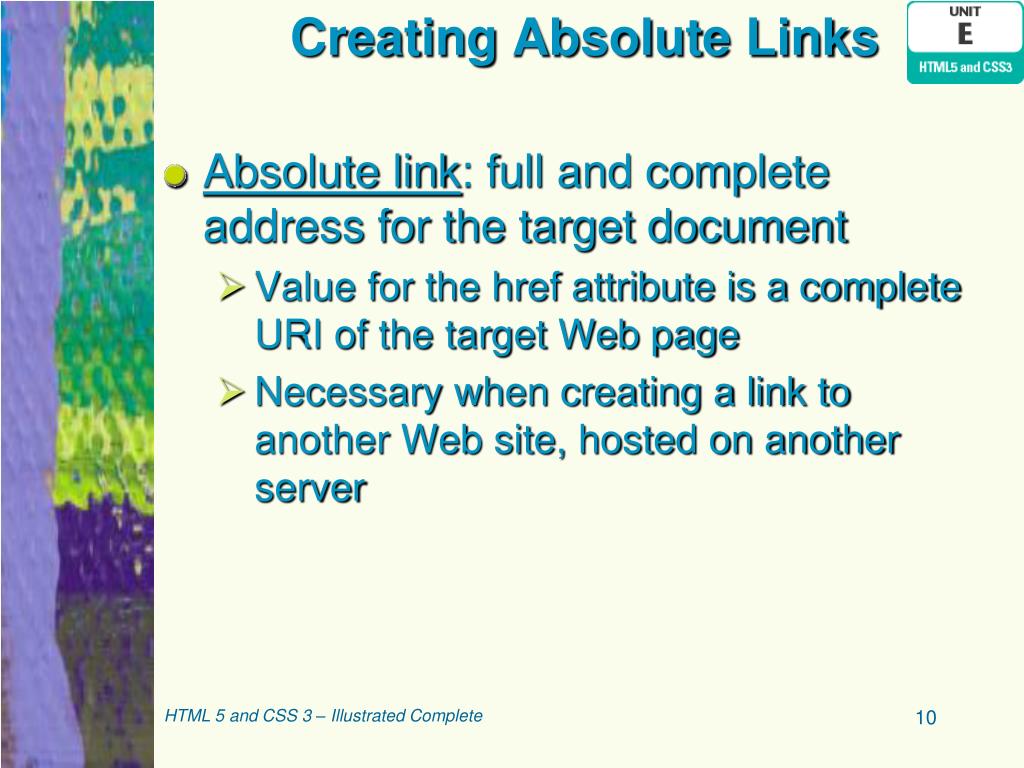 Creating Absolute Links

UNIT
E
HTML5 and CSS3

Absolute link: full and complete address for the target document

Value for the href attribute is a complete URI of the target Web page

Necessary when creating a link to another Web site, hosted on another server

HTML 5 and CSS 3 – Illustrated Complete

10